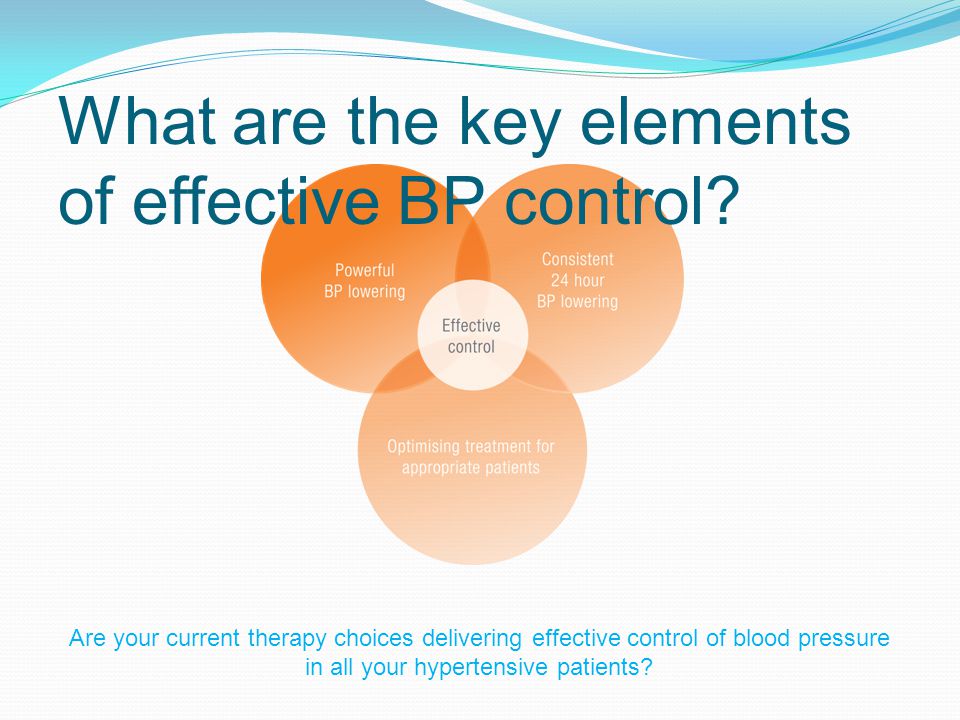 What are the key elements of effective BP control?

Powerful BP lowering

Consistent 24 hour BP lowering

Effective control

Optimising treatment for appropriate patients

Are your current therapy choices delivering effective control of blood pressure in all your hypertensive patients?